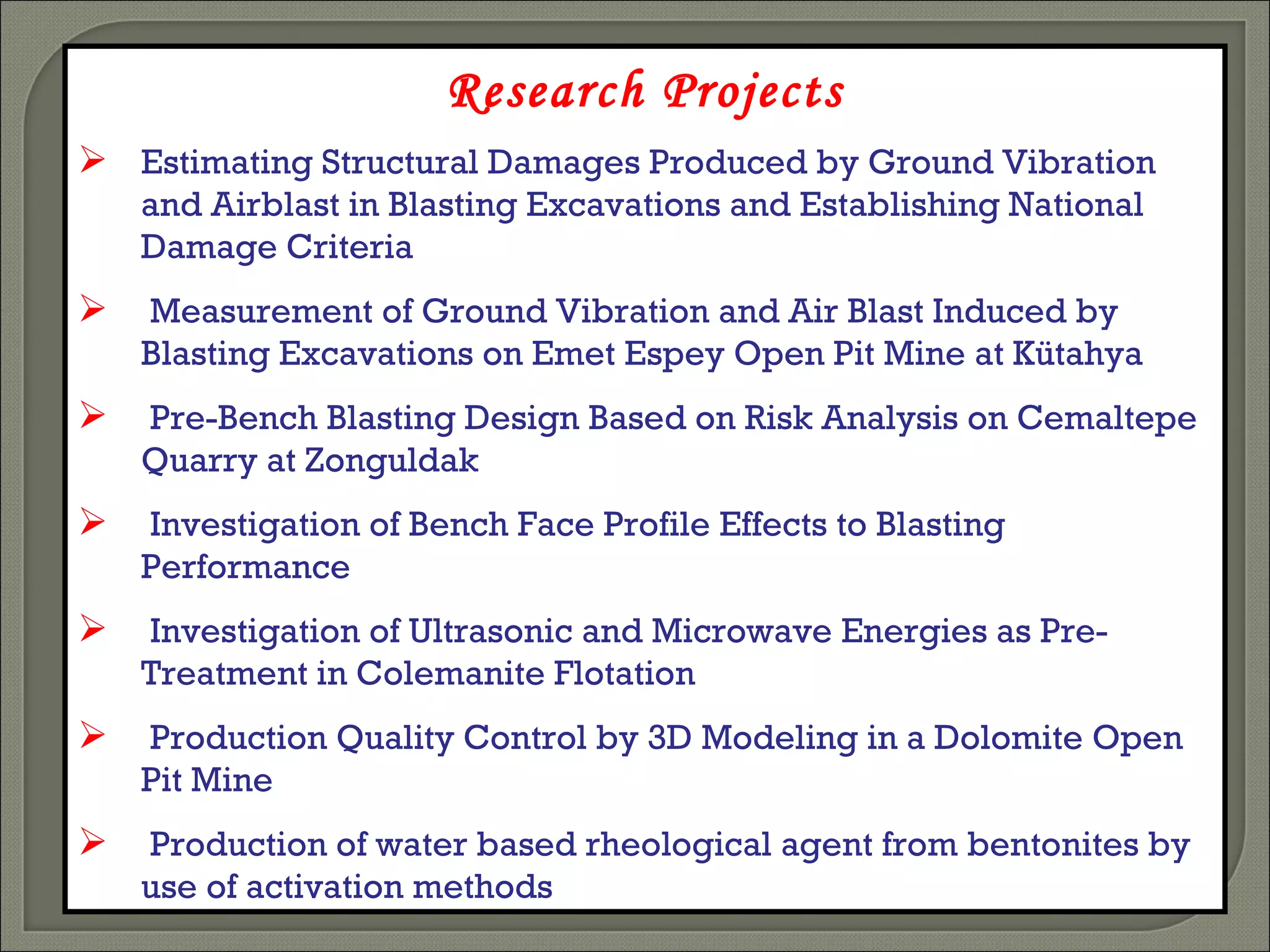 Research Projects

➢ Estimating Structural Damages Produced by Ground Vibration and Airblast in Blasting Excavations and Establishing National Damage Criteria

➢ Measurement of Ground Vibration and Air Blast Induced by Blasting Excavations on Emet Espey Open Pit Mine at Kütahya

➢ Pre-Bench Blasting Design Based on Risk Analysis on Cemaltepe Quarry at Zonguldak

➢ Investigation of Bench Face Profile Effects to Blasting Performance

➢ Investigation of Ultrasonic and Microwave Energies as Pre-Treatment in Colemanite Flotation

➢ Production Quality Control by 3D Modeling in a Dolomite Open Pit Mine

➢ Production of water based rheological agent from bentonites by use of activation methods